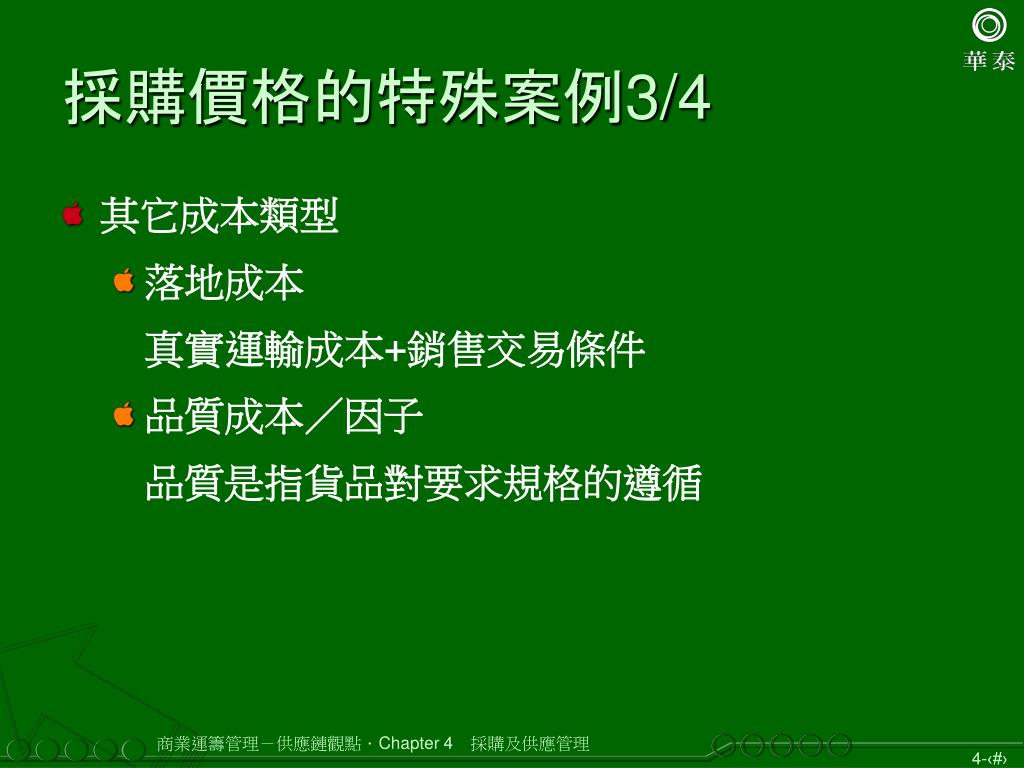 華泰

採購價格的特殊案例3/4

其它成本類型

落地成本

真實運輸成本+銷售交易條件

品質成本／因子

品質是指貨品對要求規格的遵循

商業運籌管理－供應鏈觀點．Chapter 4　採購及供應管理

4-‹#›